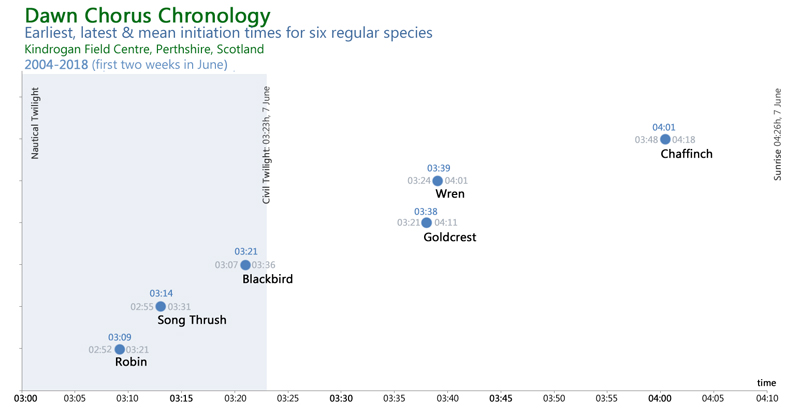 Dawn Chorus Chronology
Earliest, latest & mean initiation times for six regular species
Kindrogan Field Centre, Perthshire, Scotland
2004-2018 (first two weeks in June)

Nautical Twilight

Civil Twilight 03:23h, 7 June

Sunrise 04:26h, 7 June

04:01
03:48 04:18
Chaffinch

03:39
03:24 04:01
Wren

03:38
03:21 04:11
Goldcrest

03:21
03:07 03:36
Blackbird

03:14
02:55 03:31
Song Thrush

03:09
02:52 03:21
Robin

time

03:00 03:05 03:10 03:15 03:20 03:25 03:30 03:35 03:40 03:45 03:50 03:55 04:00 04:05 04:10